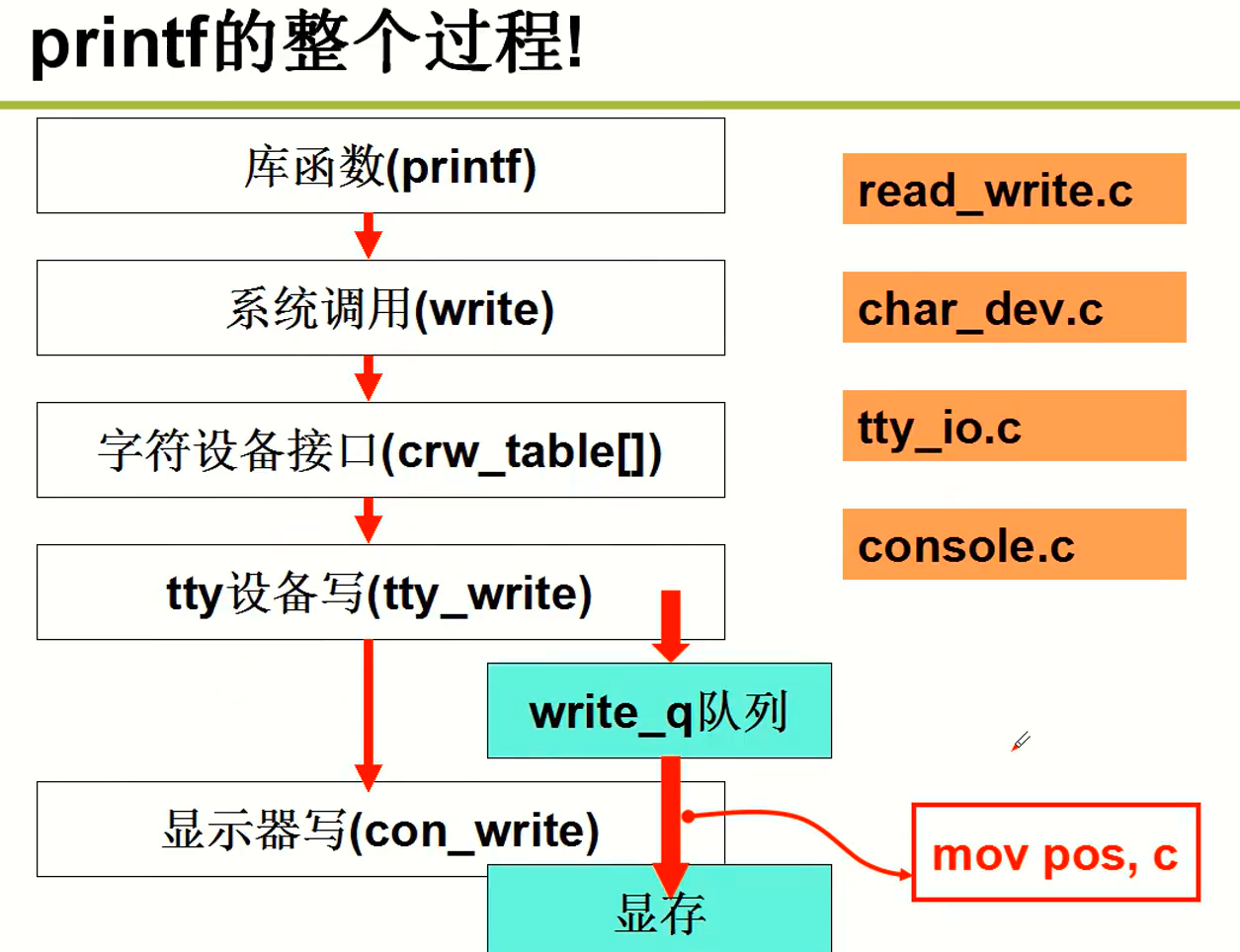 printf的整个过程!

库函数(printf)

系统调用(write)

字符设备接口(crw_table[])

tty设备写(tty_write)

write_q队列

显示器写(con_write)

显存

read_write.c

char_dev.c

tty_io.c

console.c

mov pos, c